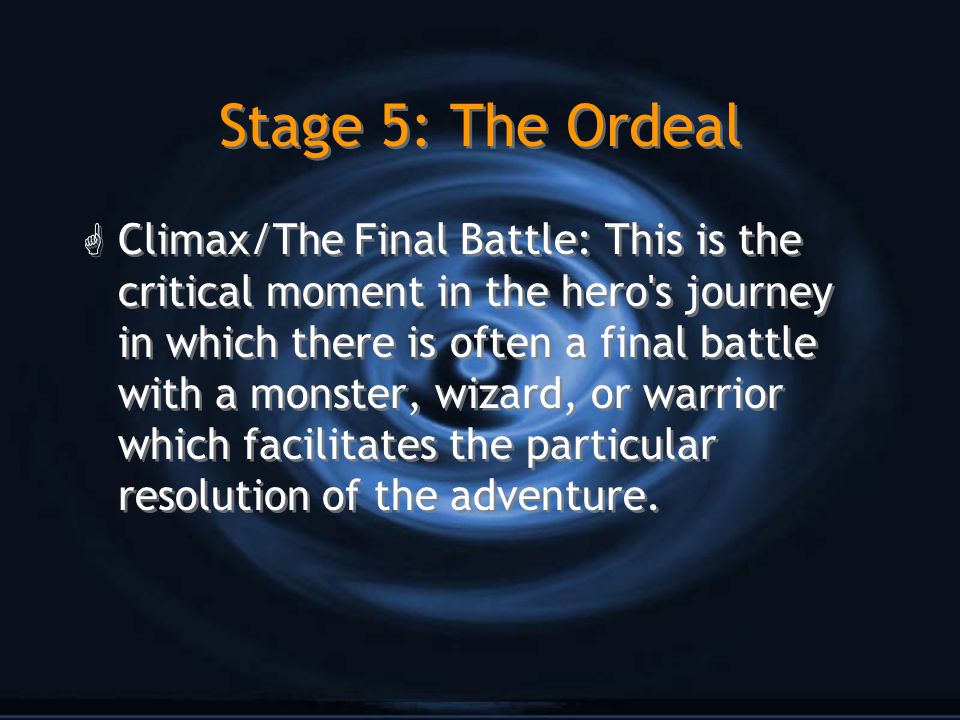 Stage 5: The Ordeal

Climax/The Final Battle: This is the critical moment in the hero's journey in which there is often a final battle with a monster, wizard, or warrior which facilitates the particular resolution of the adventure.